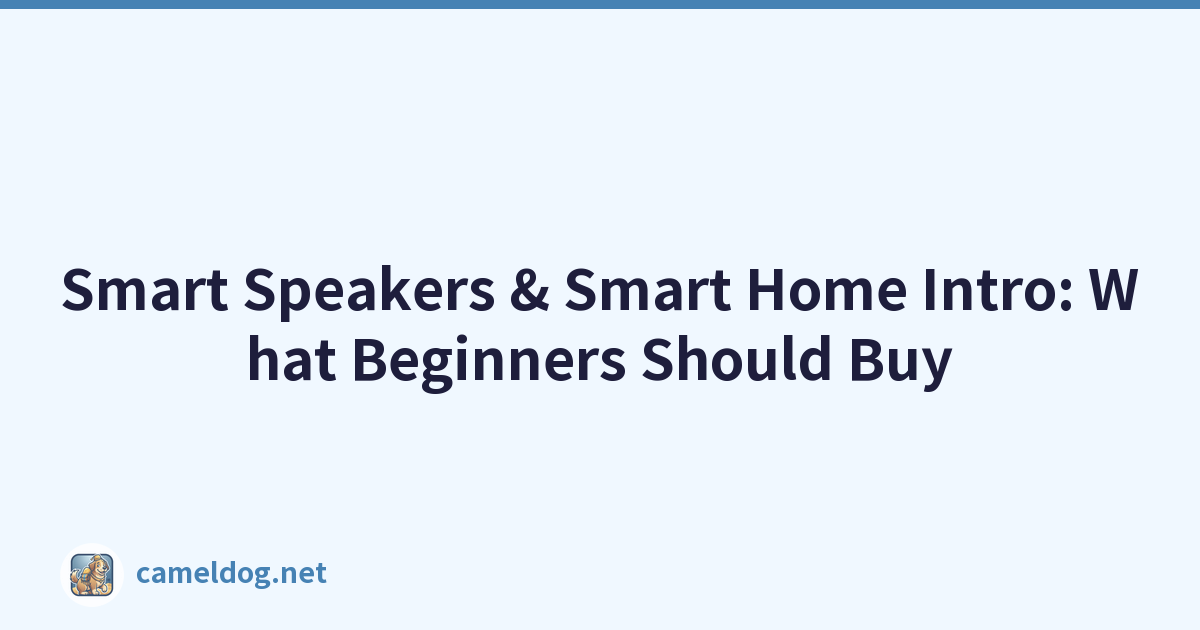 Smart Speakers & Smart Home Intro: What Beginners Should Buy

cameldog.net